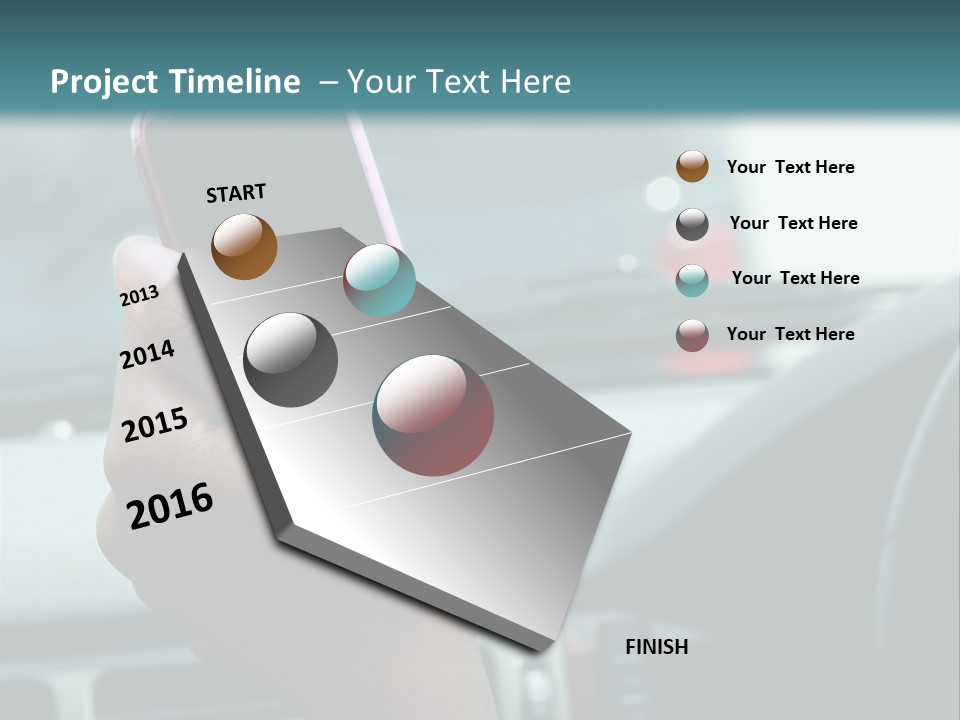 Project Timeline – Your Text Here

START

2013

2014

2015

2016

FINISH

Your Text Here

Your Text Here

Your Text Here

Your Text Here